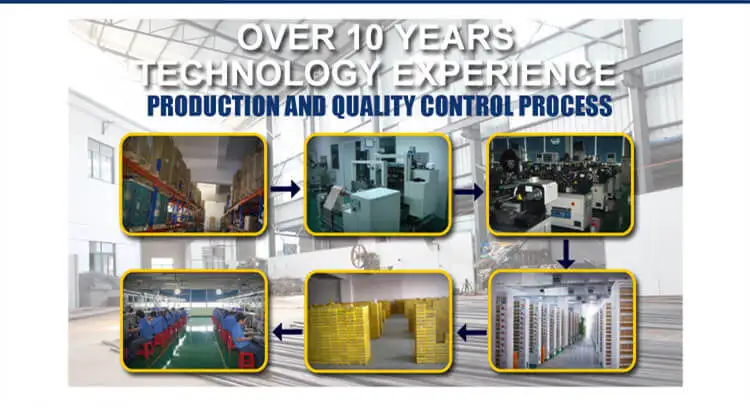 OVER 10 YEARS TECHNOLOGY EXPERIENCE
PRODUCTION AND QUALITY CONTROL PROCESS